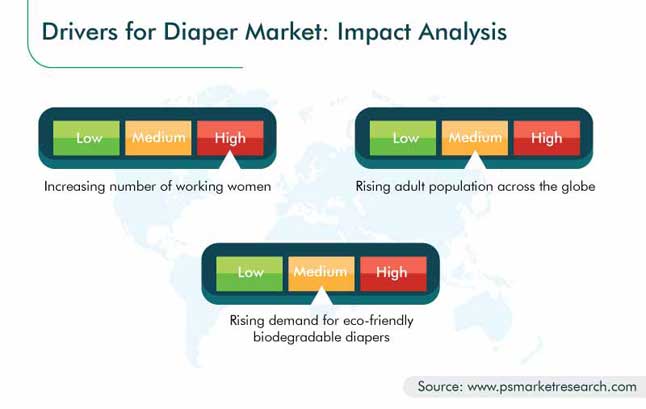 Drivers for Diaper Market: Impact Analysis

Low Medium High

Increasing number of working women

Low Medium High

Rising adult population across the globe

Low Medium High

Rising demand for eco-friendly biodegradable diapers

Source: www.psmarketresearch.com